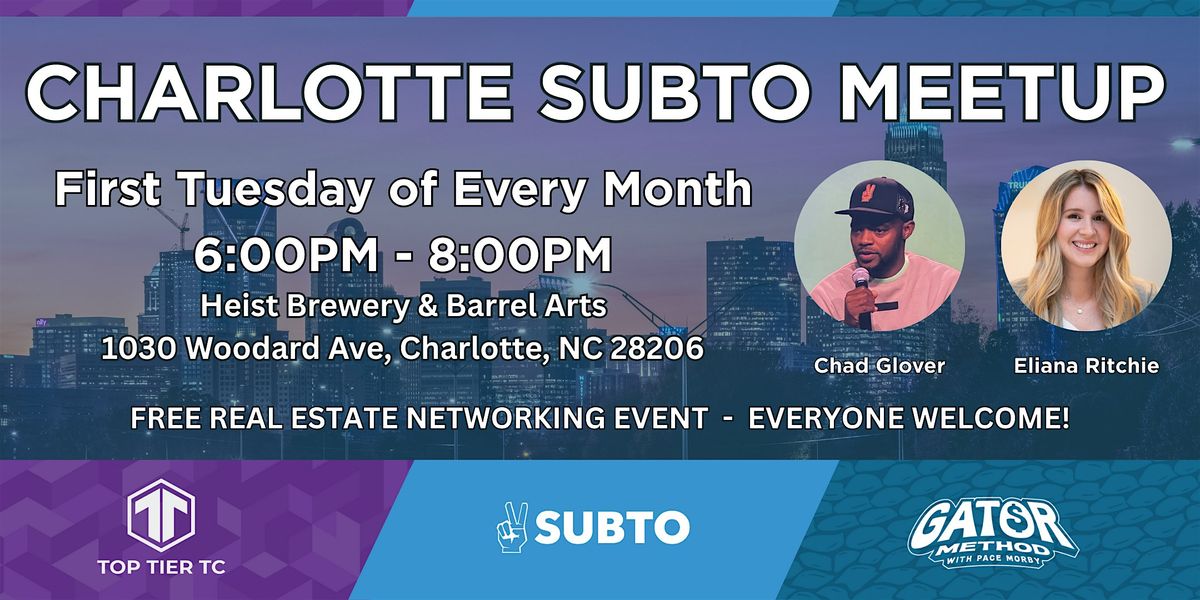 CHARLOTTE SUBTO MEETUP

First Tuesday of Every Month

6:00PM - 8:00PM

Heist Brewery & Barrel Arts

1030 Woodard Ave, Charlotte, NC 28206

Chad Glover

Eliana Ritchie

FREE REAL ESTATE NETWORKING EVENT - EVERYONE WELCOME!

TOP TIER TC

SUBTO

GATOR METHOD WITH PACE MORBY